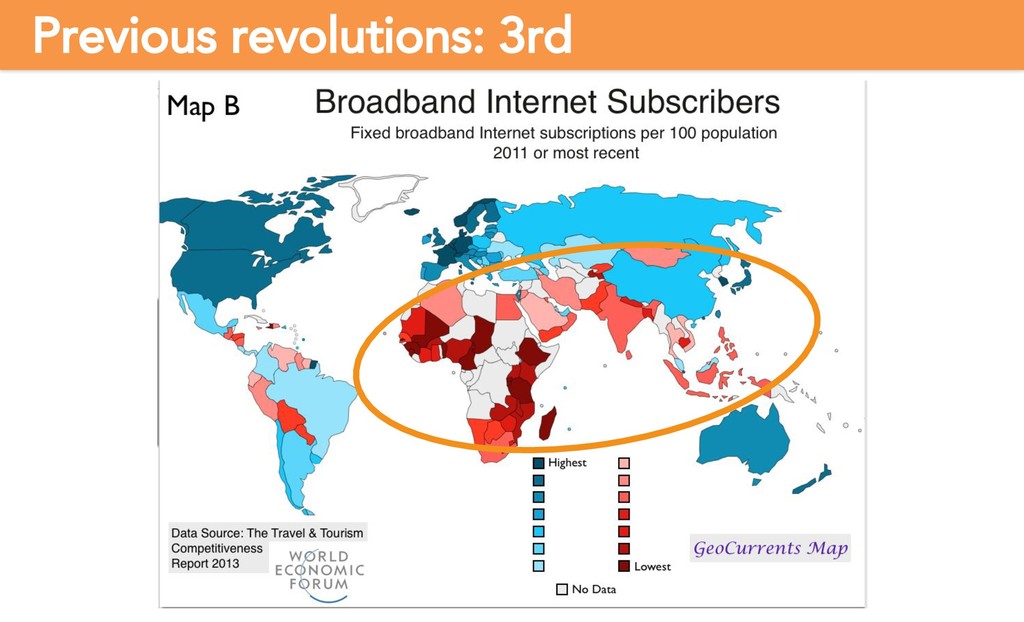 Previous revolutions: 3rd

Map B

Broadband Internet Subscribers

Fixed broadband Internet subscriptions per 100 population
2011 or most recent

Highest

Lowest

No Data

Data Source: The Travel & Tourism Competitiveness Report 2013

WORLD ECONOMIC FORUM

GeoCurrents Map